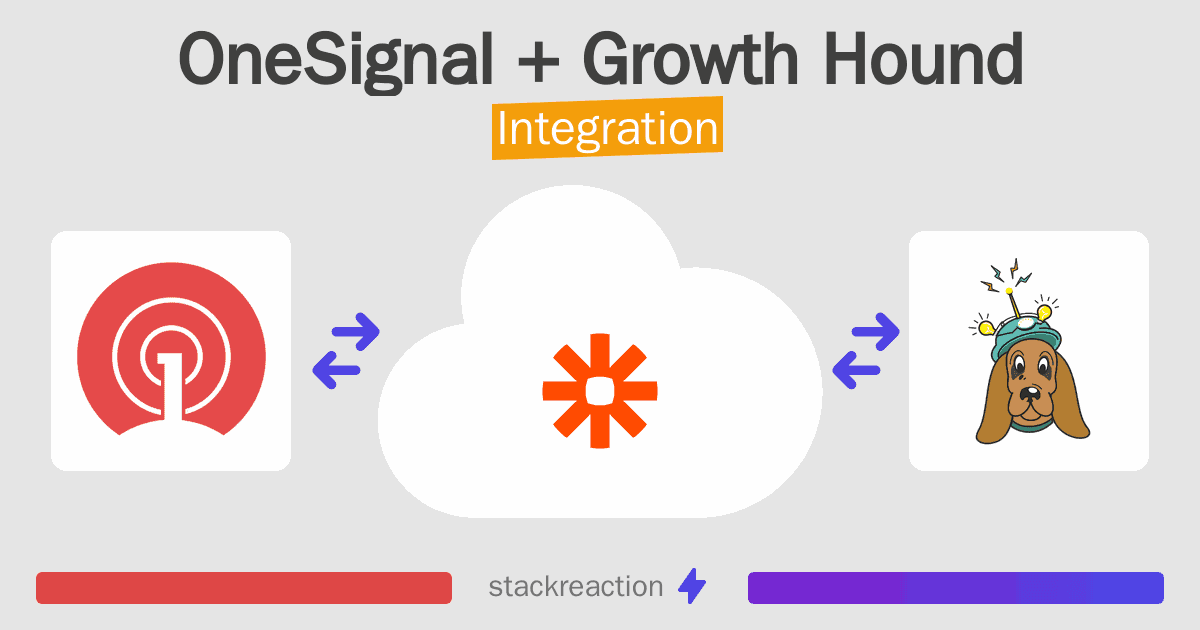 OneSignal + Growth Hound
Integration

stackreaction